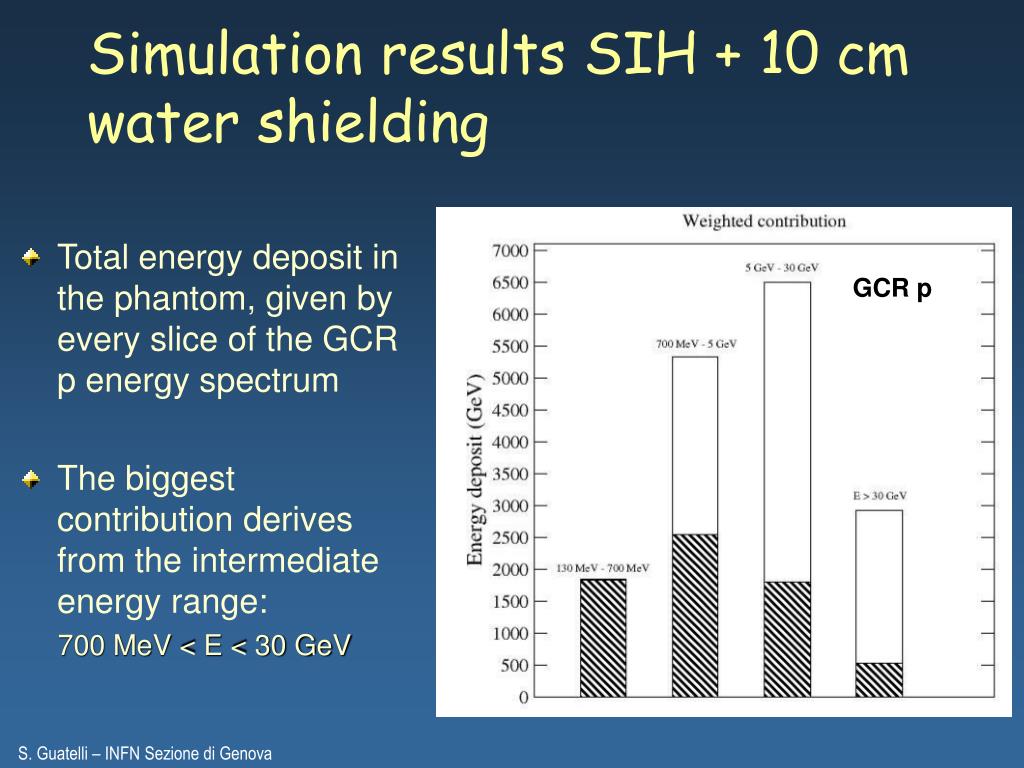 Simulation results SIH + 10 cm water shielding

Total energy deposit in the phantom, given by every slice of the GCR p energy spectrum

The biggest contribution derives from the intermediate energy range:

700 MeV < E < 30 GeV

Weighted contribution

GCR p

Energy deposit (GeV)

7000
6500
6000
5500
5000
4500
4000
3500
3000
2500
2000
1500
1000
500
0

130 MeV - 700 MeV
700 MeV - 5 GeV
5 GeV - 30 GeV
E > 30 GeV

S. Guatelli – INFN Sezione di Genova